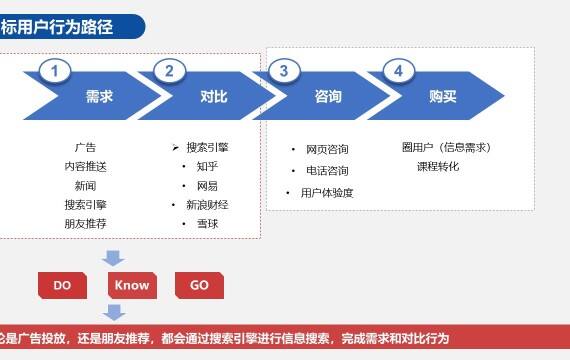 标用户行为路径

1 需求
2 对比
3 咨询
4 购买

广告
内容推送
新闻
搜索引擎
朋友推荐

➢ 搜索引擎
• 知乎
• 网易
• 新浪财经
• 雪球

• 网页咨询
• 电话咨询
• 用户体验度

圈用户（信息需求）
课程转化

DO
Know
GO

论是广告投放，还是朋友推荐，都会通过搜索引擎进行信息搜索，完成需求和对比行为